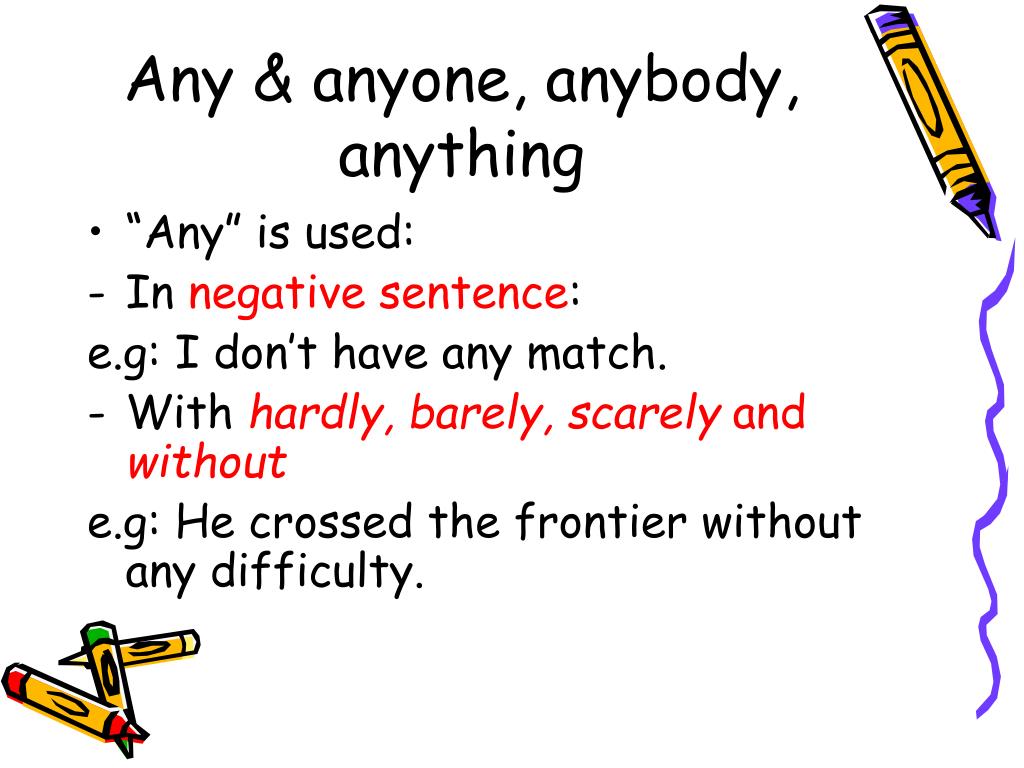 Any & anyone, anybody, anything

• “Any” is used:
- In negative sentence:
e.g: I don’t have any match.
- With hardly, barely, scarely and without
e.g: He crossed the frontier without any difficulty.